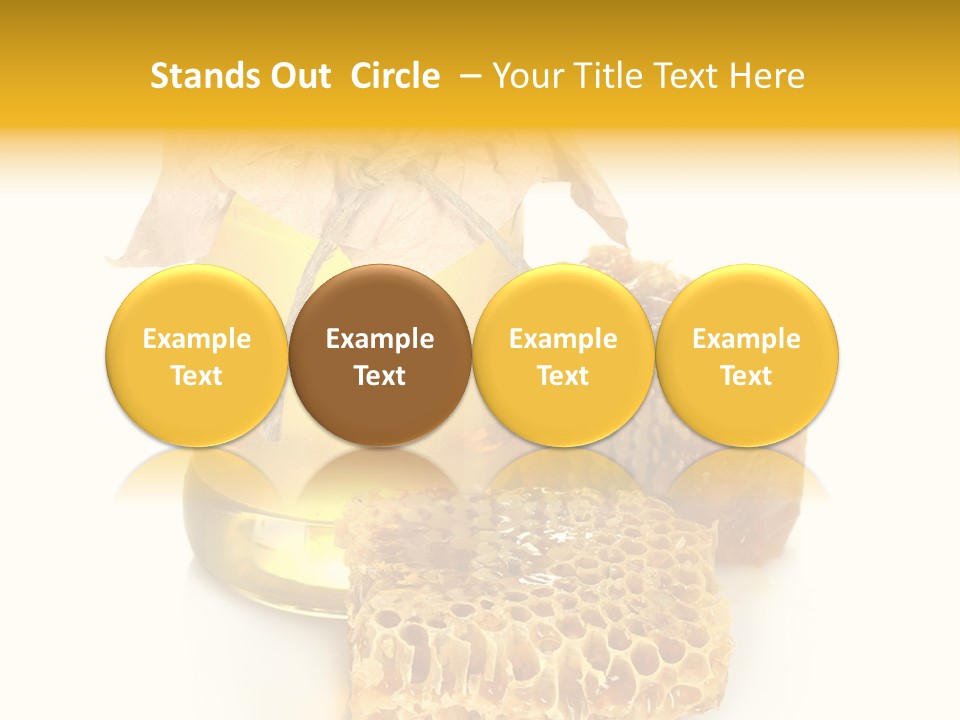 Stands Out Circle – Your Title Text Here

Example Text

Example Text

Example Text

Example Text